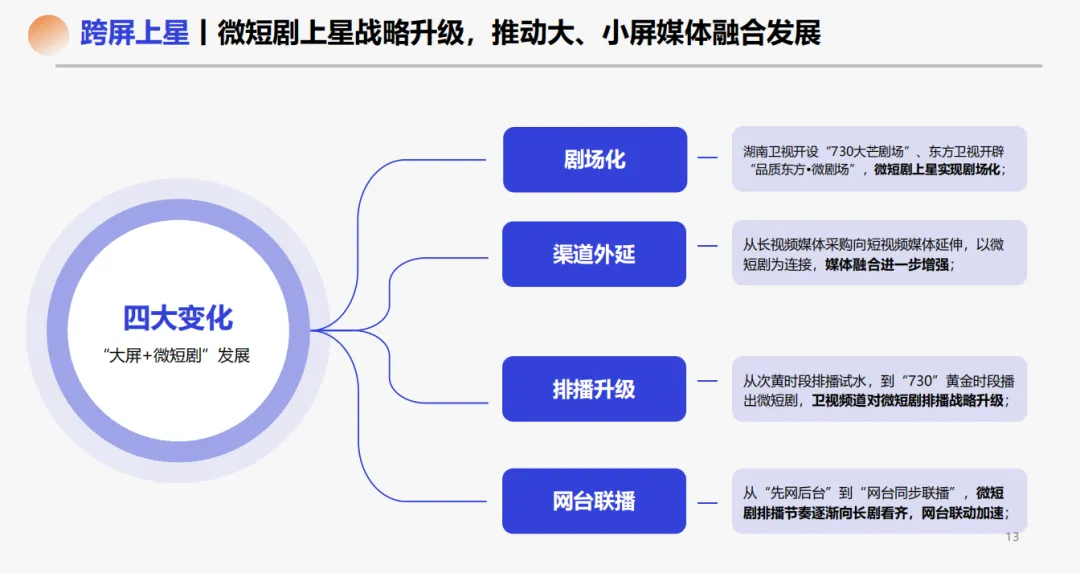 跨屏上星丨微短剧上星战略升级，推动大、小屏媒体融合发展

四大变化
“大屏+微短剧”发展

剧场化

湖南卫视开设“730大芒剧场”、东方卫视开辟“品质东方•微剧场”，微短剧上星实现剧场化；

渠道外延

从长视频媒体采购向短视频媒体延伸，以微短剧为连接，媒体融合进一步增强；

排播升级

从次黄时段排播试水，到“730”黄金时段播出微短剧，卫视频道对微短剧排播战略升级；

网台联播

从“先网后台”到“网台同步联播”，微短剧排播节奏逐渐向长剧看齐，网台联动加速；

13